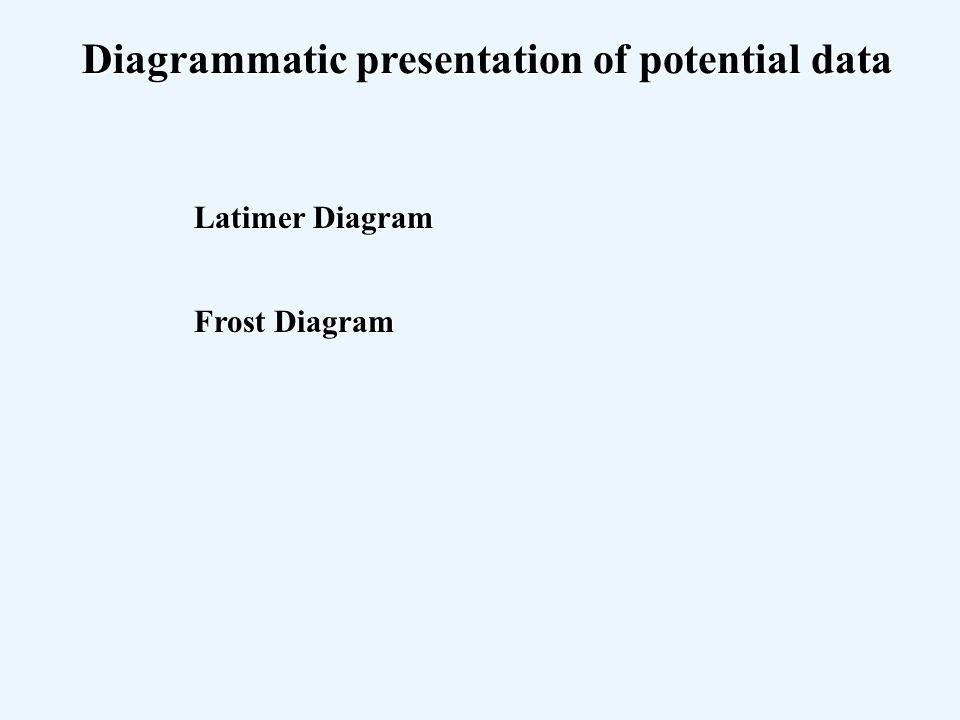 Diagrammatic presentation of potential data

Latimer Diagram

Frost Diagram